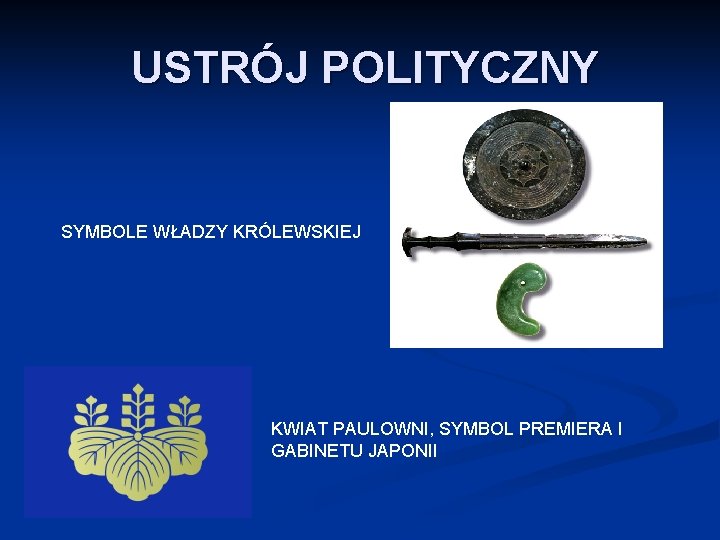 USTRÓJ POLITYCZNY

SYMBOLE WŁADZY KRÓLEWSKIEJ

KWIAT PAULOWNI, SYMBOL PREMIERA I GABINETU JAPONII